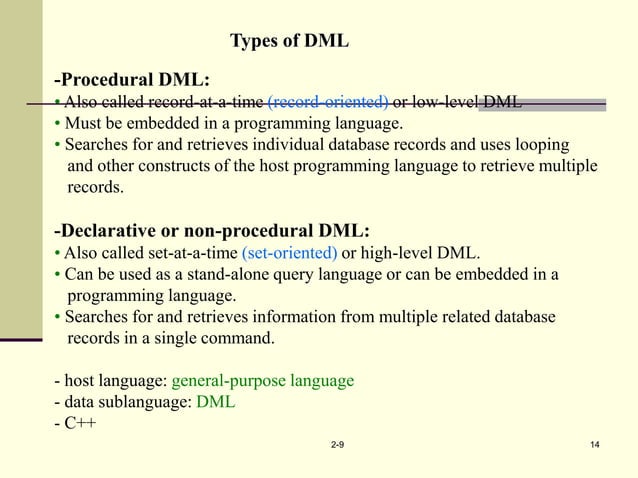 Types of DML

-Procedural DML:
• Also called record-at-a-time (record-oriented) or low-level DML
• Must be embedded in a programming language.
• Searches for and retrieves individual database records and uses looping and other constructs of the host programming language to retrieve multiple records.

-Declarative or non-procedural DML:
• Also called set-at-a-time (set-oriented) or high-level DML.
• Can be used as a stand-alone query language or can be embedded in a programming language.
• Searches for and retrieves information from multiple related database records in a single command.

- host language: general-purpose language
- data sublanguage: DML
- C++

2-9

14